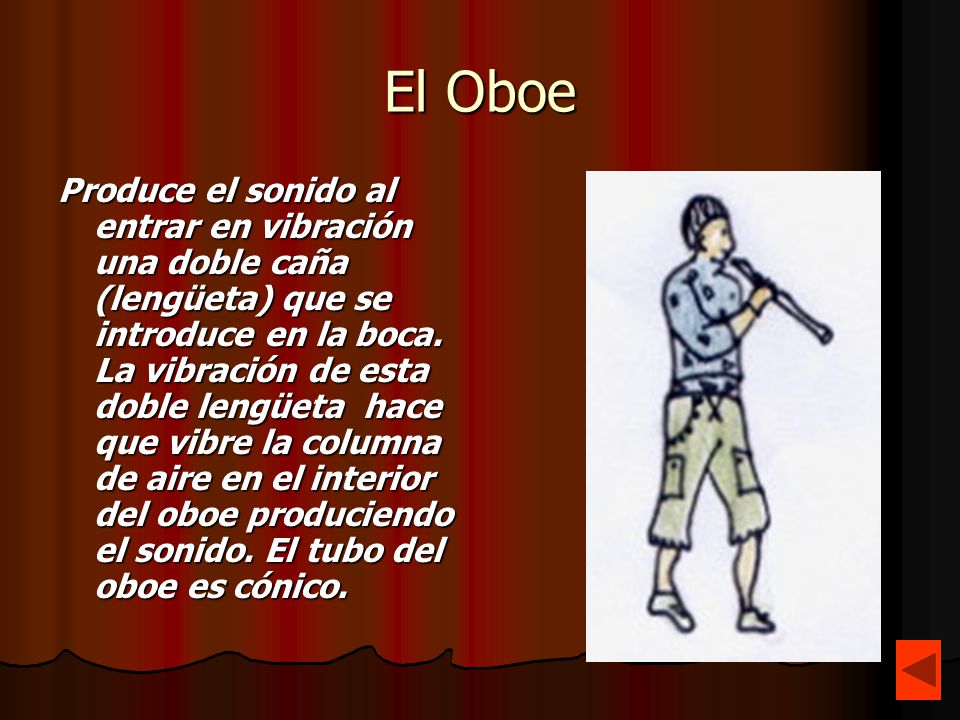 El Oboe

Produce el sonido al entrar en vibración una doble caña (lengüeta) que se introduce en la boca. La vibración de esta doble lengüeta  hace que vibre la columna de aire en el interior del oboe produciendo el sonido. El tubo del oboe es cónico.